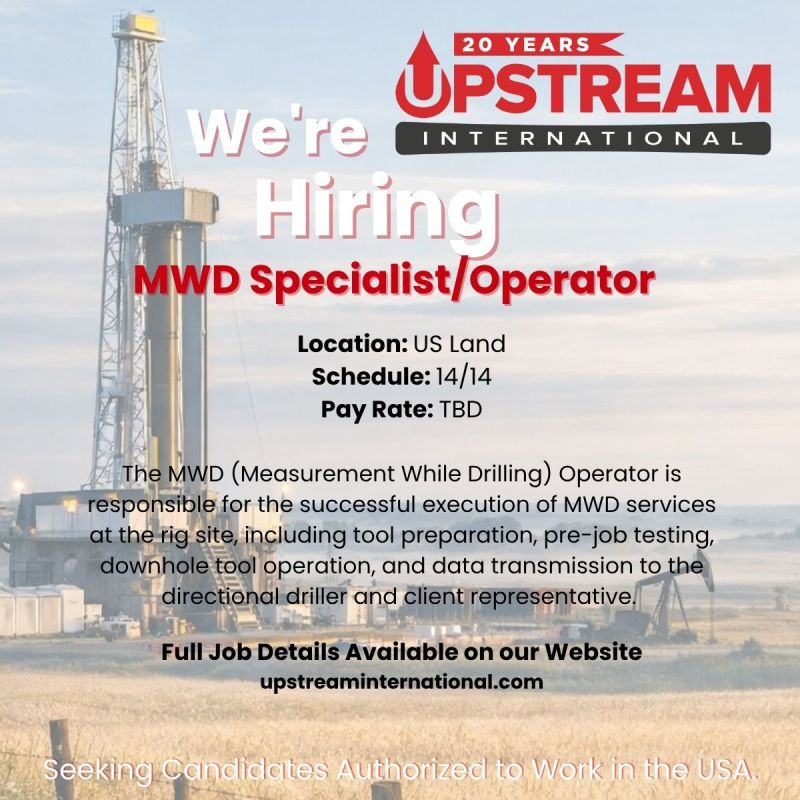 20 YEARS
UPSTREAM
INTERNATIONAL

We're
Hiring
MWD Specialist/Operator

Location: US Land
Schedule: 14/14
Pay Rate: TBD

The MWD (Measurement While Drilling) Operator is responsible for the successful execution of MWD services at the rig site, including tool preparation, pre-job testing, downhole tool operation, and data transmission to the directional driller and client representative.

Full Job Details Available on our Website
upstreaminternational.com

Seeking Candidates Authorized to Work in the USA.